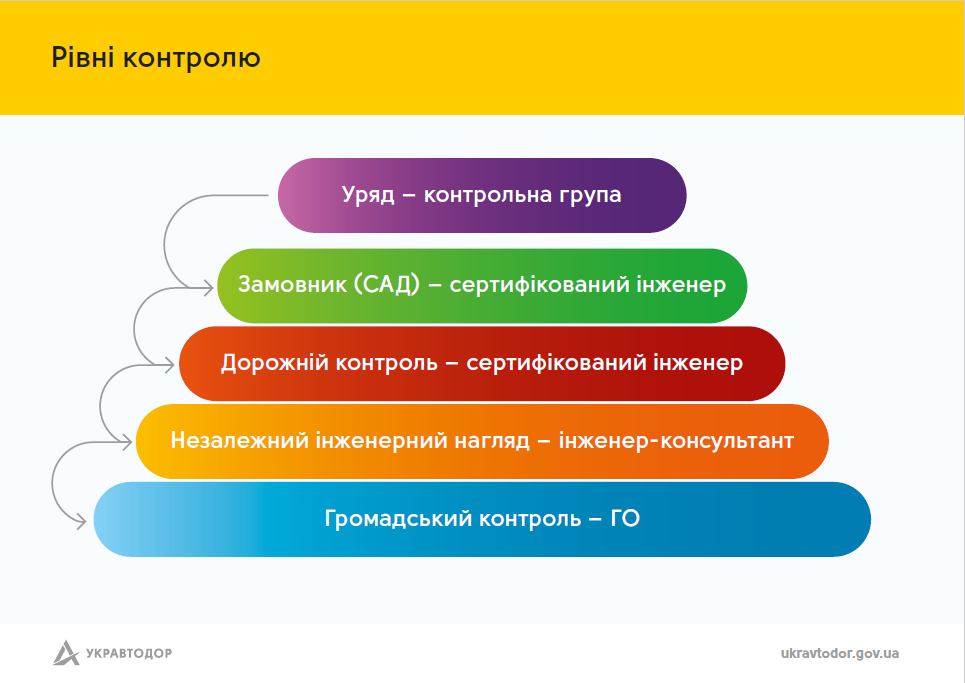 Рівні контролю

Уряд – контрольна група

Замовник (САД) – сертифікований інженер

Дорожній контроль – сертифікований інженер

Незалежний інженерний нагляд – інженер-консультант

Громадський контроль – ГО

УКРАВТОДОР

ukravtodor.gov.ua